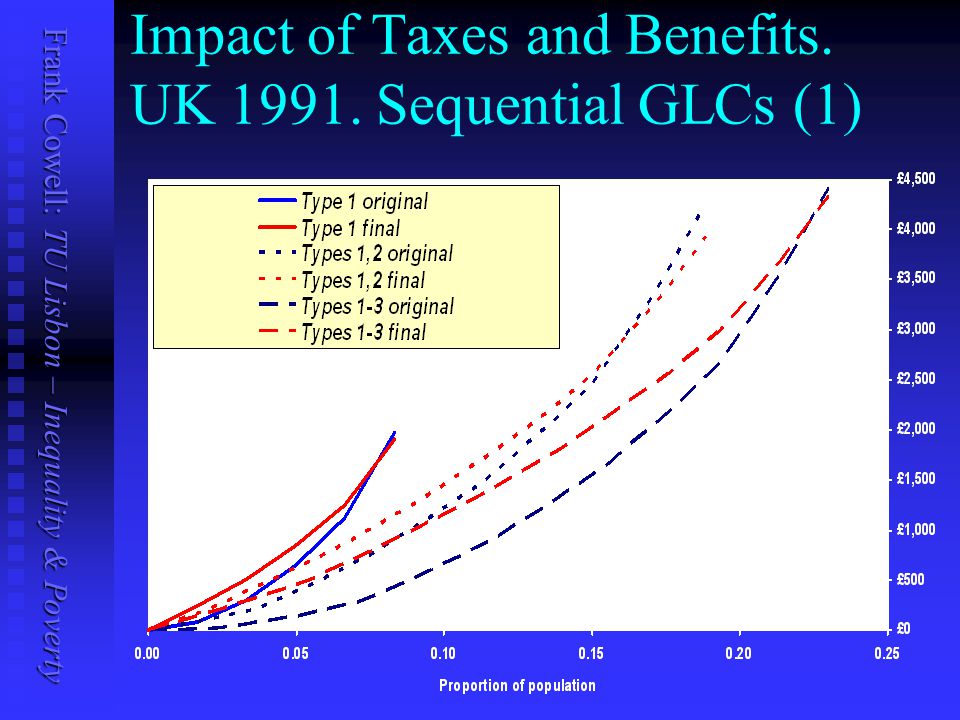 Frank Cowell: TU Lisbon – Inequality & Poverty

Impact of Taxes and Benefits. UK 1991. Sequential GLCs (1)

Type 1 original
Type 1 final
Types 1,2 original
Types 1,2 final
Types 1-3 original
Types 1-3 final

£4,500
£4,000
£3,500
£3,000
£2,500
£2,000
£1,500
£1,000
£500
£0

0.00
0.05
0.10
0.15
0.20
0.25

Proportion of population